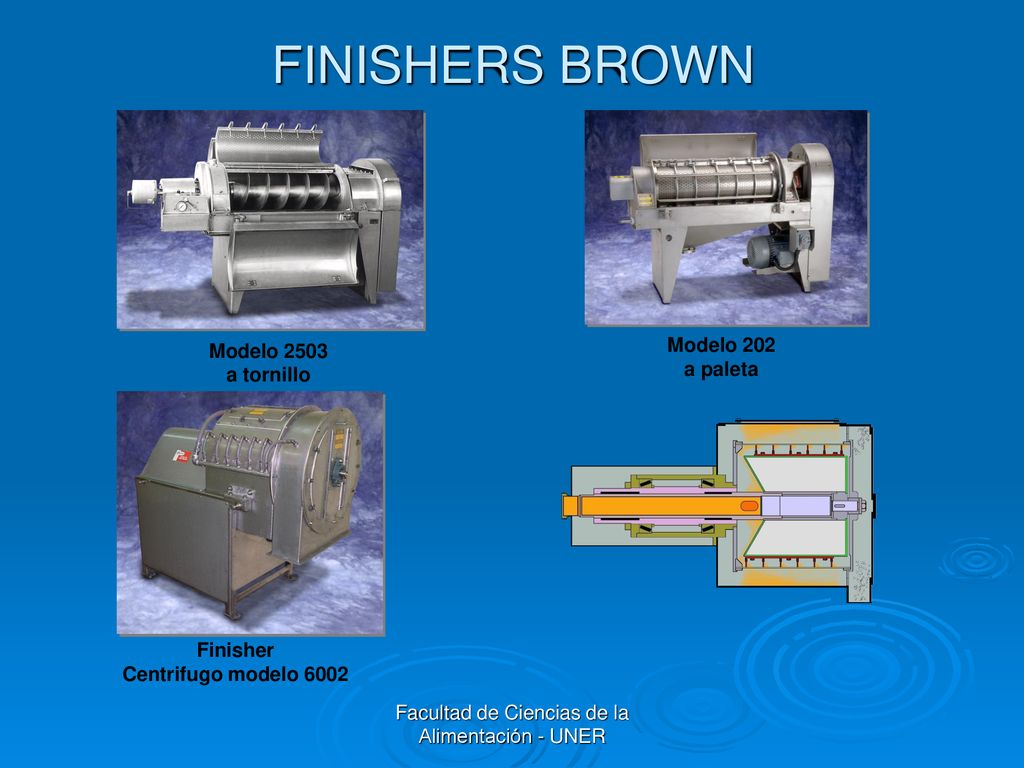 FINISHERS BROWN

Modelo 2503
a tornillo

Modelo 202
a paleta

Finisher
Centrifugo modelo 6002

Facultad de Ciencias de la Alimentación - UNER